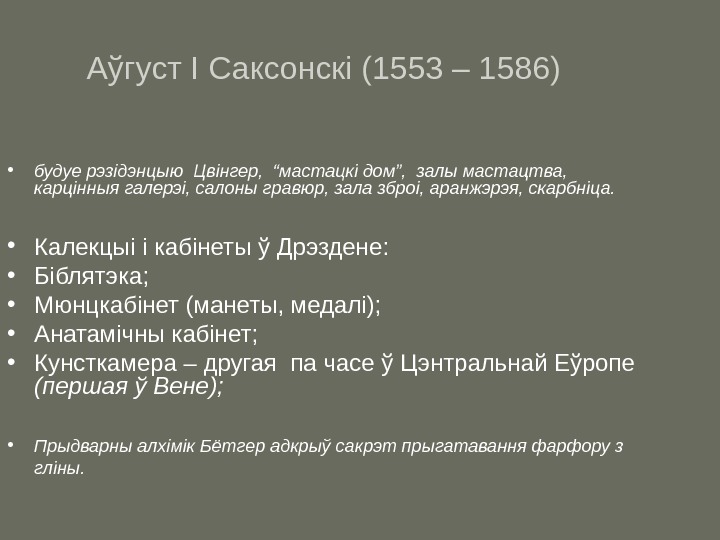 Аўгуст I Саксонскі (1553 – 1586)

• будуе рэзідэнцыю Цвінгер, “мастацкі дом”, залы мастацтва, карцінныя галерэі, салоны гравюр, зала зброі, аранжэрэя, скарбніца.

• Калекцыі і кабінеты ў Дрэздене:
• Біблятэка;
• Мюнцкабінет (манеты, медалі);
• Анатамічны кабінет;
• Кунсткамера – другая па часе ў Цэнтральнай Еўропе (першая ў Вене);

• Прыдварны алхімік Бётгер адкрыў сакрэт прыгатавання фарфору з гліны.